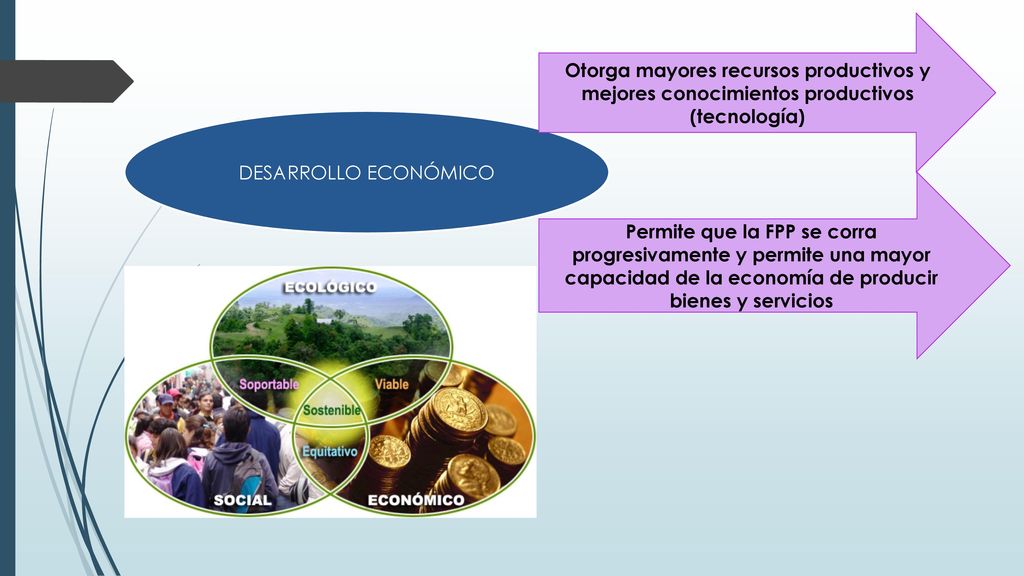 DESARROLLO ECONÓMICO

Otorga mayores recursos productivos y mejores conocimientos productivos (tecnología)

Permite que la FPP se corra progresivamente y permite una mayor capacidad de la economía de producir bienes y servicios

ECOLÓGICO

Soportable

Viable

Sostenible

Equitativo

SOCIAL

ECONÓMICO